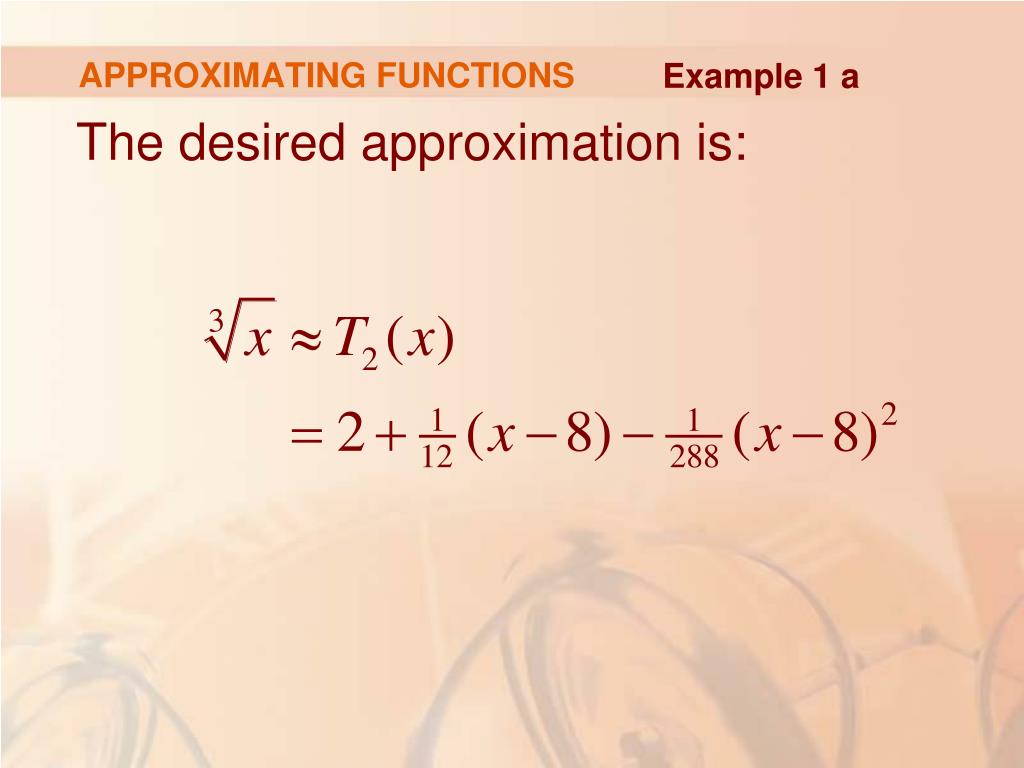 APPROXIMATING FUNCTIONS Example 1 a

The desired approximation is:

$\sqrt[3]{x} \approx T_2(x)$

$= 2 + \frac{1}{12}(x-8) - \frac{1}{288}(x-8)^2$